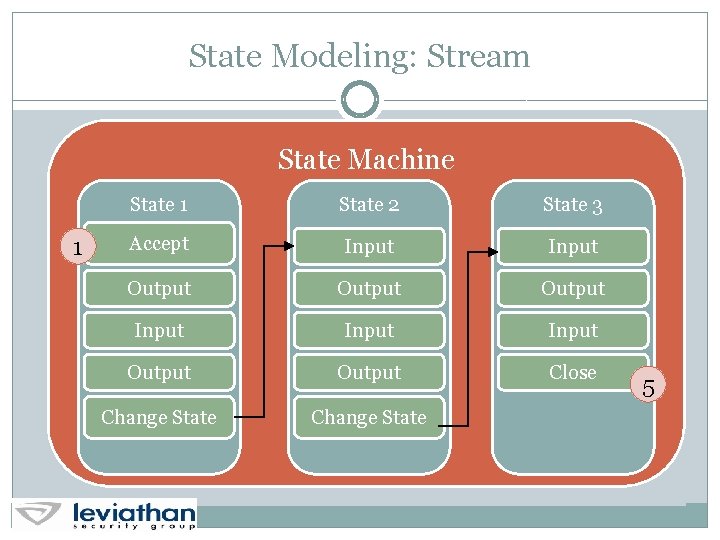 State Modeling: Stream

State Machine

State 1

1

Accept

Output

Input

Output

Change State

State 2

Input

Output

Input

Output

Change State

State 3

Input

Output

Input

Close

5

leviathan
security group